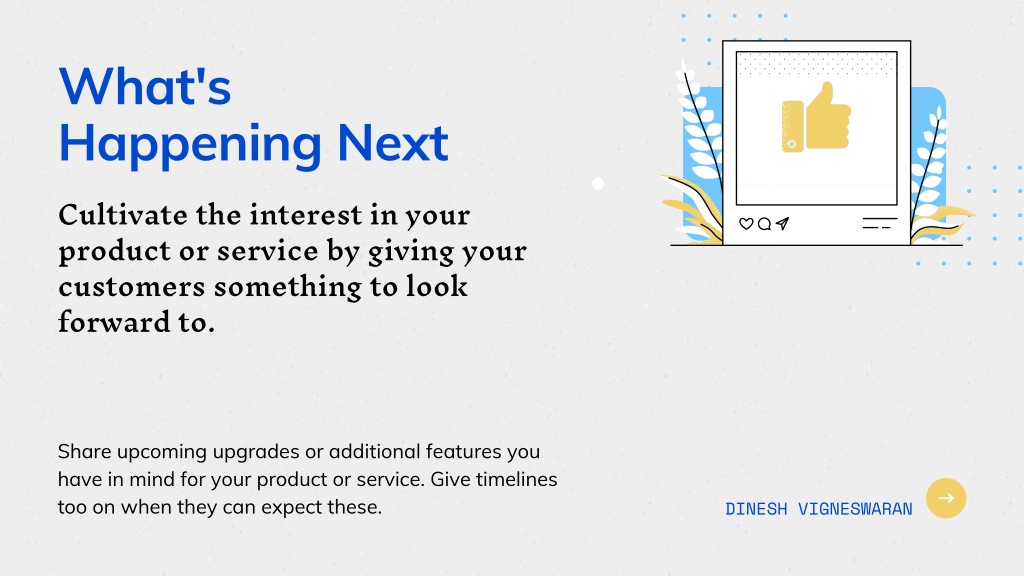 What's Happening Next

Cultivate the interest in your product or service by giving your customers something to look forward to.

Share upcoming upgrades or additional features you have in mind for your product or service. Give timelines too on when they can expect these.

DINESH VIGNESWARAN